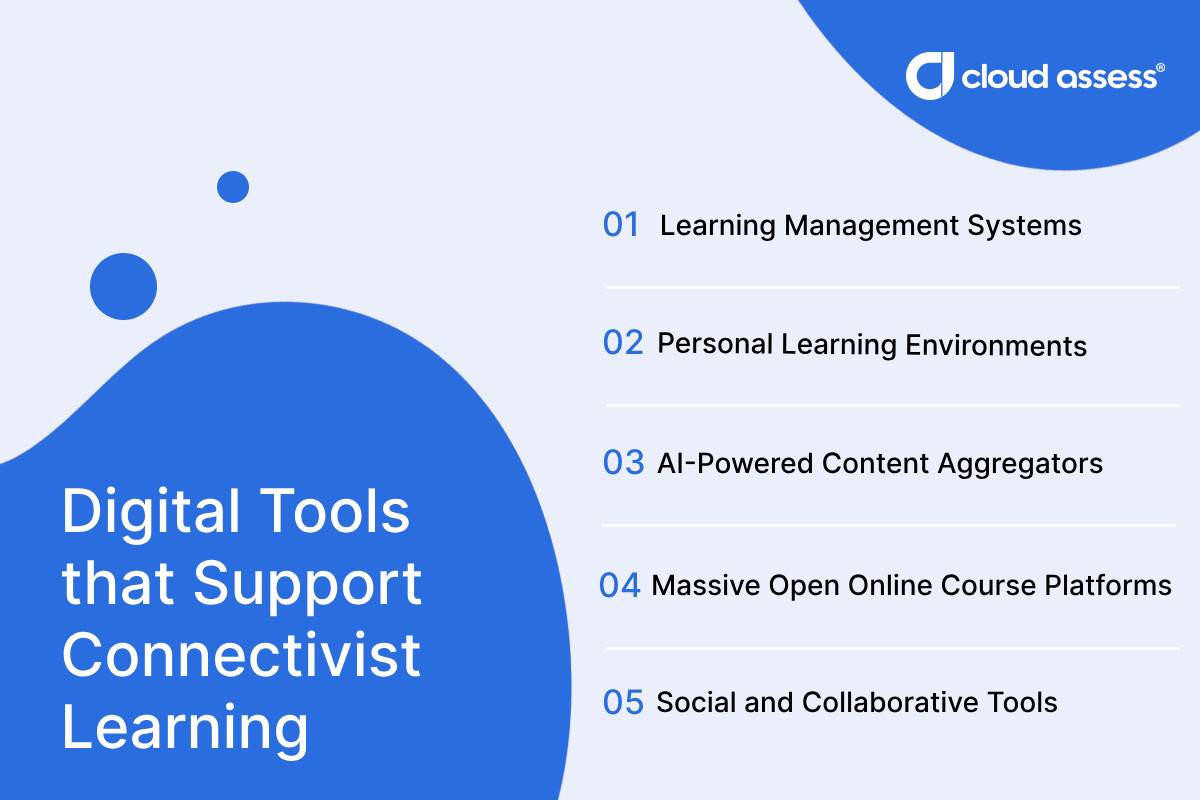 cloud assess®

Digital Tools that Support Connectivist Learning

01 Learning Management Systems

02 Personal Learning Environments

03 AI-Powered Content Aggregators

04 Massive Open Online Course Platforms

05 Social and Collaborative Tools